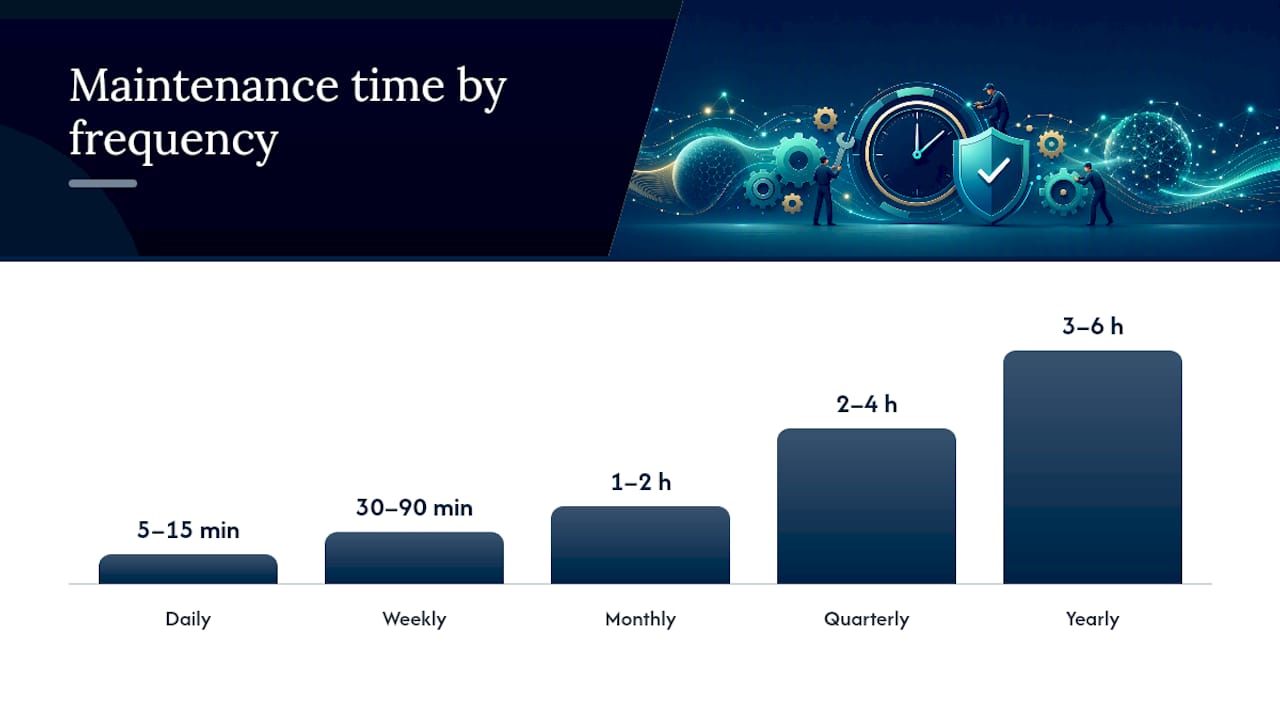 Maintenance time by frequency

5–15 min
30–90 min
1–2 h
2–4 h
3–6 h

Daily
Weekly
Monthly
Quarterly
Yearly